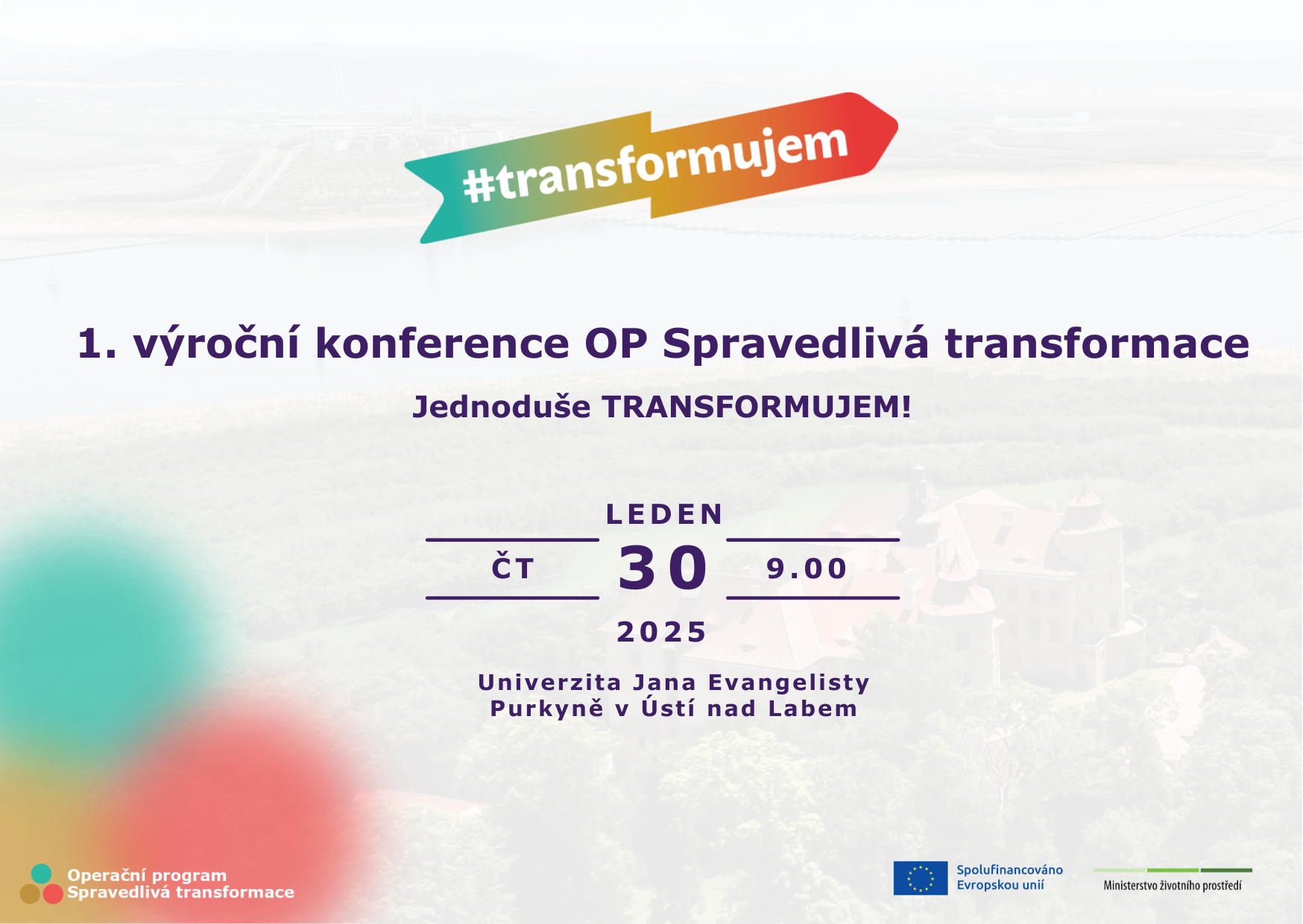 #transformujem

1. výroční konference OP Spravedlivá transformace

Jednoduše TRANSFORMUJEM!

LEDEN

ČT

30

9.00

2025

Univerzita Jana Evangelisty Purkyně v Ústí nad Labem

Operační program Spravedlivá transformace

Spolufinancováno Evropskou unií

Ministerstvo životního prostředí